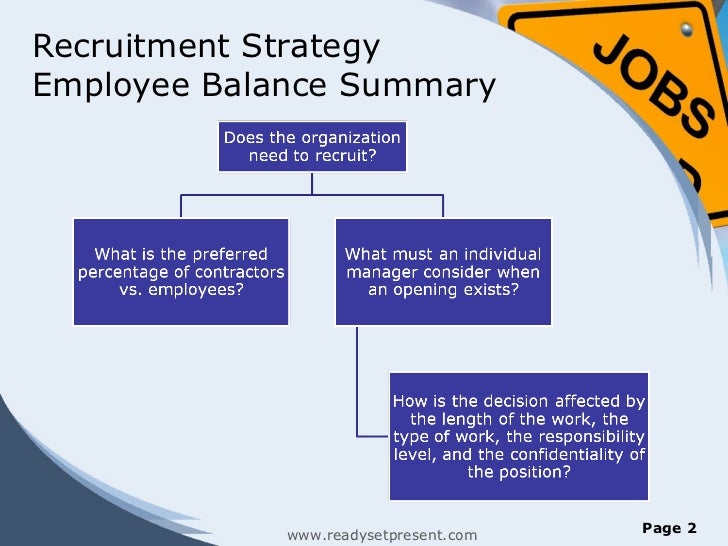 Recruitment Strategy
Employee Balance Summary

JOBS

Does the organization need to recruit?

What is the preferred percentage of contractors vs. employees?

What must an individual manager consider when an opening exists?

How is the decision affected by the length of the work, the type of work, the responsibility level, and the confidentiality of the position?

www.readysetpresent.com

Page 2